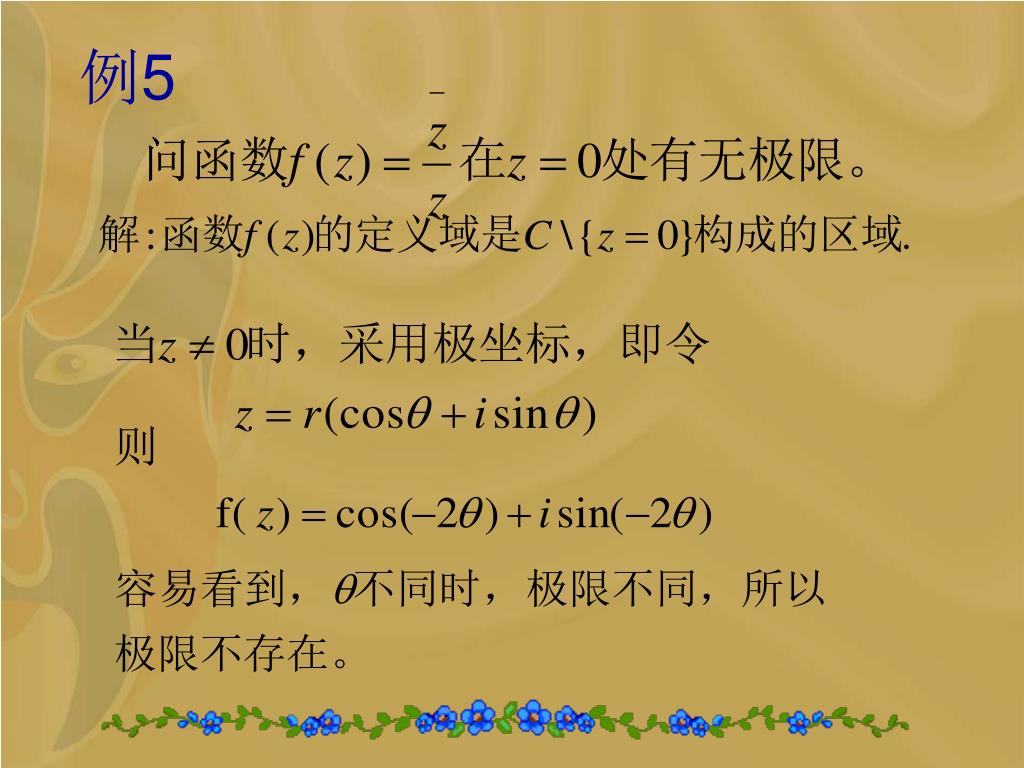 例5

问函数$f(z)=\frac{\bar{z}}{z}$在$z=0$处有无极限。

解:函数$f(z)$的定义域是$C\backslash\{z=0\}$构成的区域.

当$z\neq 0$时，采用极坐标，即令

$z=r(\cos\theta+i\sin\theta)$

则

$f(z)=\cos(-2\theta)+i\sin(-2\theta)$

容易看到，$\theta$不同时，极限不同，所以极限不存在。